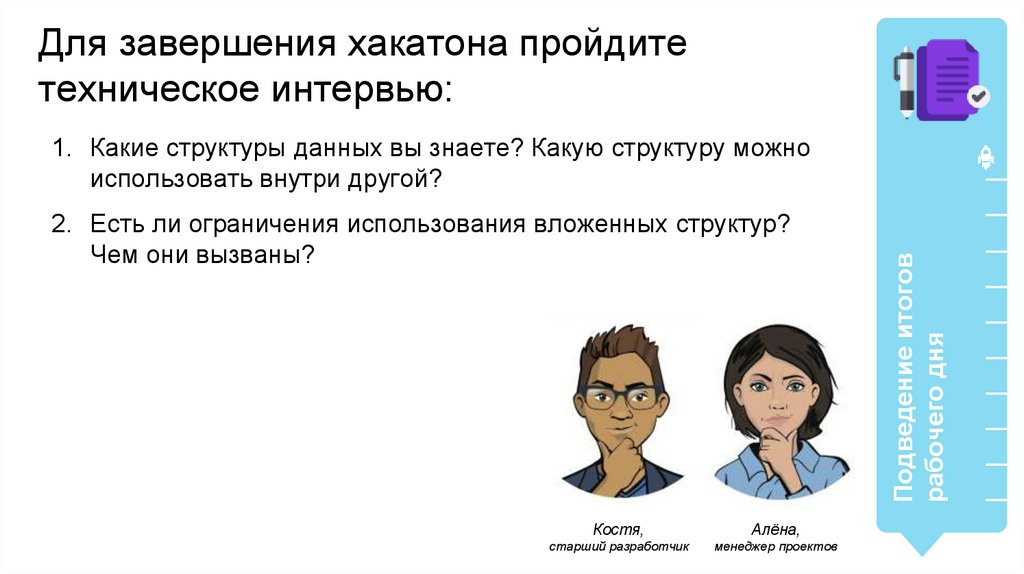 Для завершения хакатона пройдите техническое интервью:

1. Какие структуры данных вы знаете? Какую структуру можно использовать внутри другой?

2. Есть ли ограничения использования вложенных структур? Чем они вызваны?

Костя,
старший разработчик

Алёна,
менеджер проектов

Подведение итогов рабочего дня